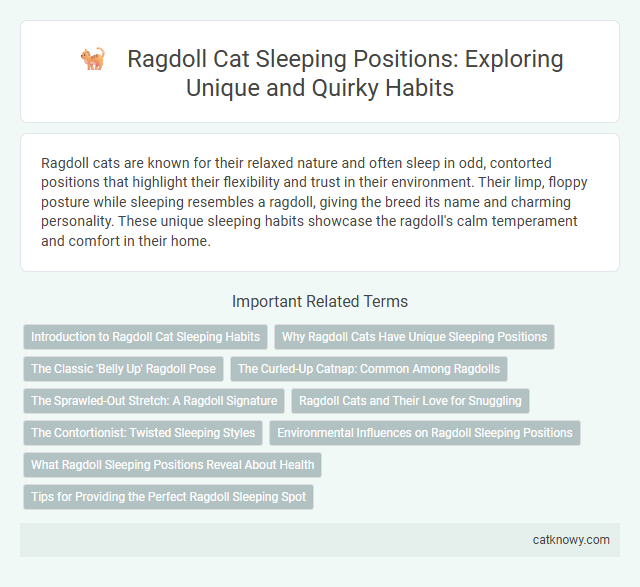 Ragdoll Cat Sleeping Positions: Exploring Unique and Quirky Habits

Ragdoll cats are known for their relaxed nature and often sleep in odd, contorted positions that highlight their flexibility and trust in their environment. Their limp, floppy posture while sleeping resembles a ragdoll, giving the breed its name and charming personality. These unique sleeping habits showcase the ragdoll's calm temperament and comfort in their home.

Important Related Terms

Introduction to Ragdoll Cat Sleeping Habits

Why Ragdoll Cats Have Unique Sleeping Positions

The Classic 'Belly Up' Ragdoll Pose

The Curled-Up Catnap: Common Among Ragdolls

The Sprawled-Out Stretch: A Ragdoll Signature

Ragdoll Cats and Their Love for Snuggling

The Contortionist: Twisted Sleeping Styles

Environmental Influences on Ragdoll Sleeping Positions

What Ragdoll Sleeping Positions Reveal About Health

Tips for Providing the Perfect Ragdoll Sleeping Spot

catknowy.com